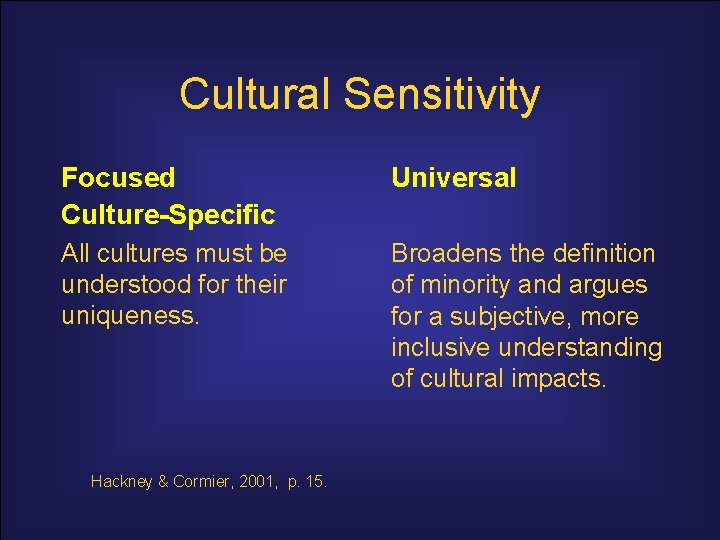 Cultural Sensitivity

Focused
Culture-Specific

All cultures must be understood for their uniqueness.

Universal

Broadens the definition of minority and argues for a subjective, more inclusive understanding of cultural impacts.

Hackney & Cormier, 2001, p. 15.